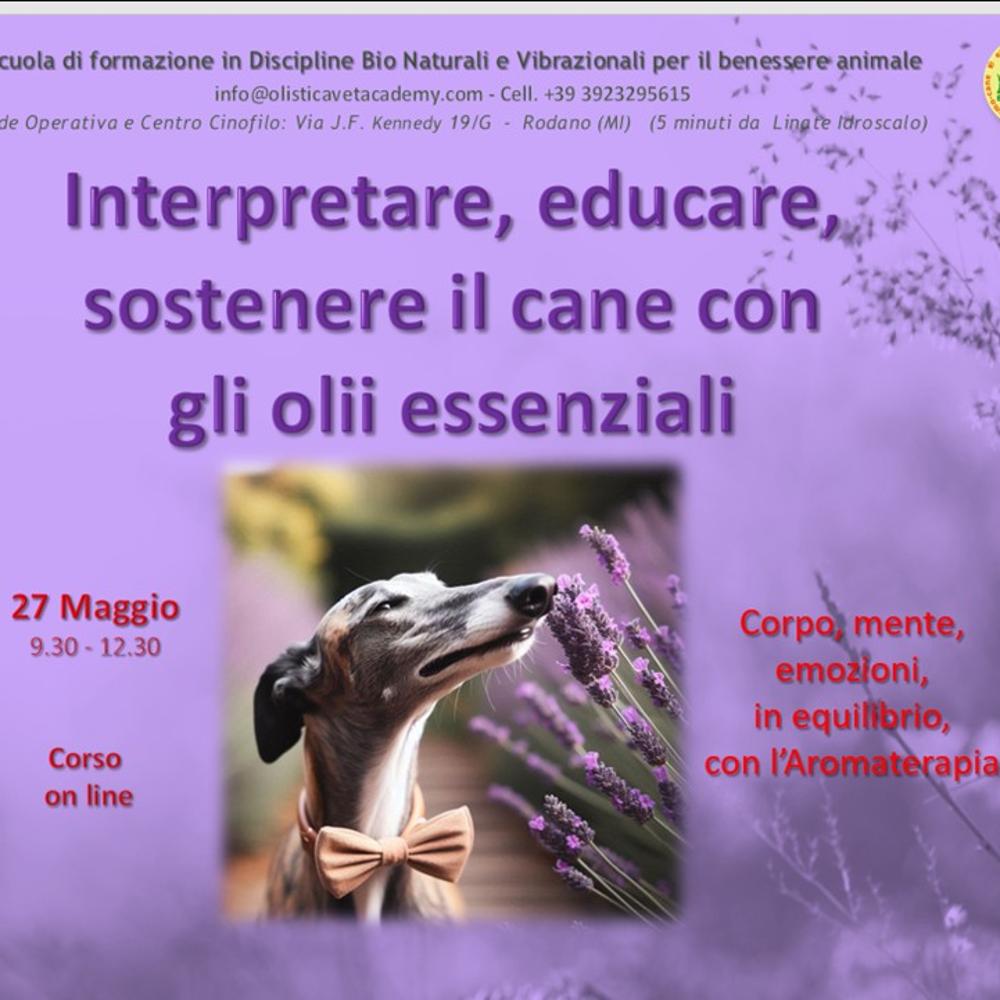 cuola di formazione in Discipline Bio Naturali e Vibrazionali per il benessere animale
info@olisticavetacademy.com - Cell. +39 3923295615
de Operativa e Centro Cinofilo: Via J.F. Kennedy 19/G - Rodano (MI) (5 minuti da Linate Idroscalo)

Interpretare, educare, sostenere il cane con gli olii essenziali

27 Maggio
9.30 - 12.30

Corso on line

Corpo, mente, emozioni, in equilibrio, con l'Aromaterapia